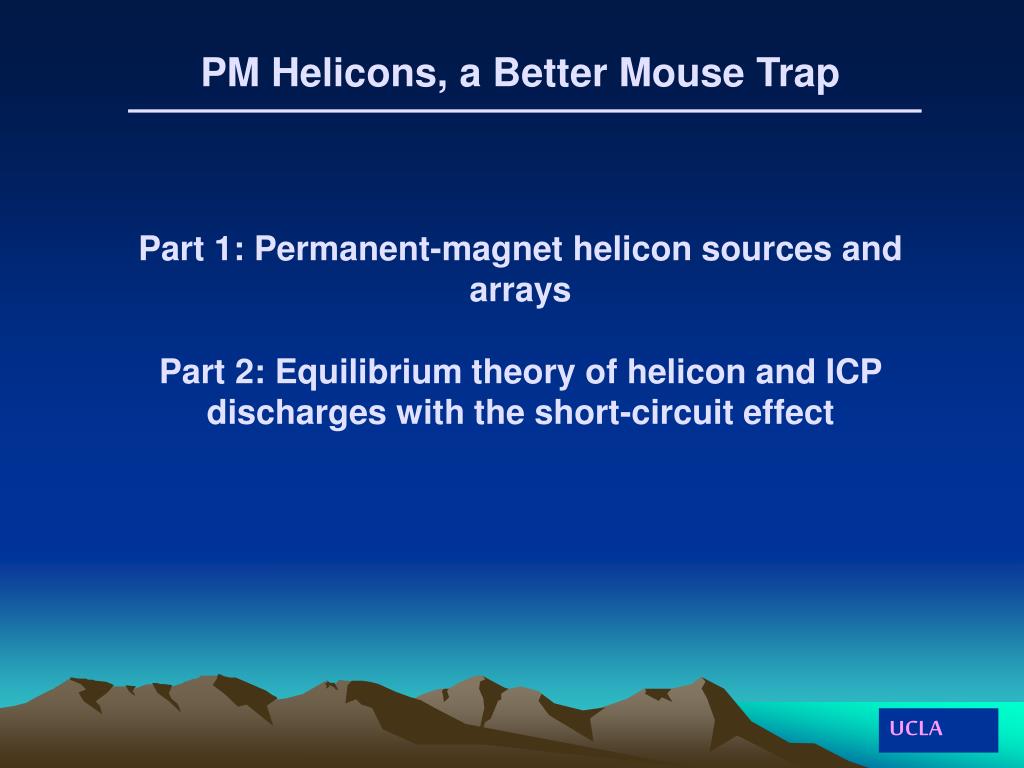 PM Helicons, a Better Mouse Trap

Part 1: Permanent-magnet helicon sources and arrays

Part 2: Equilibrium theory of helicon and ICP discharges with the short-circuit effect

UCLA